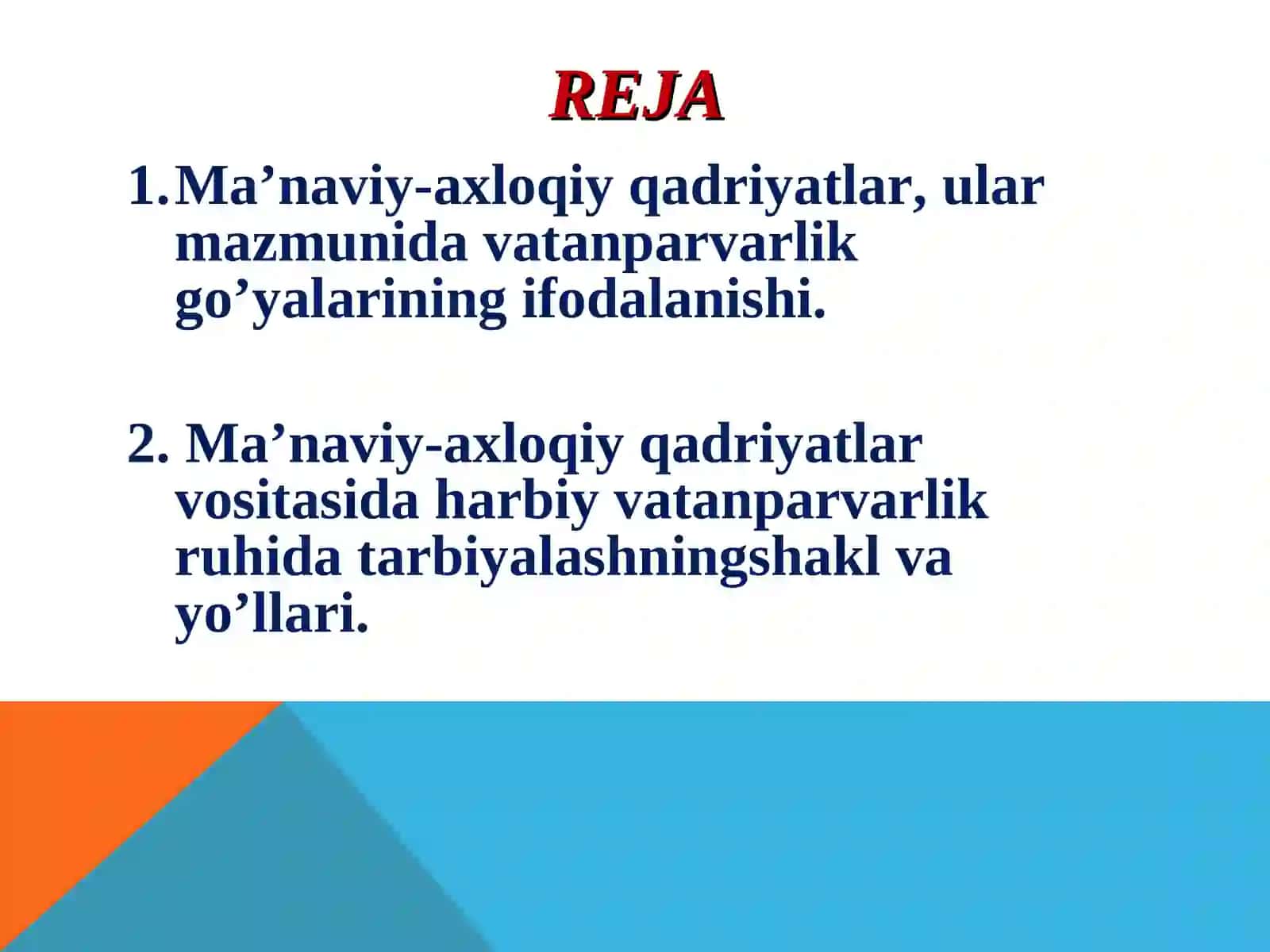 REJA

1. Ma’naviy-axloqiy qadriyatlar, ular mazmunida vatanparvarlik go’yalarining ifodalanishi.

2. Ma’naviy-axloqiy qadriyatlar vositasida harbiy vatanparvarlik ruhida tarbiyalashningshakl va yo’llari.